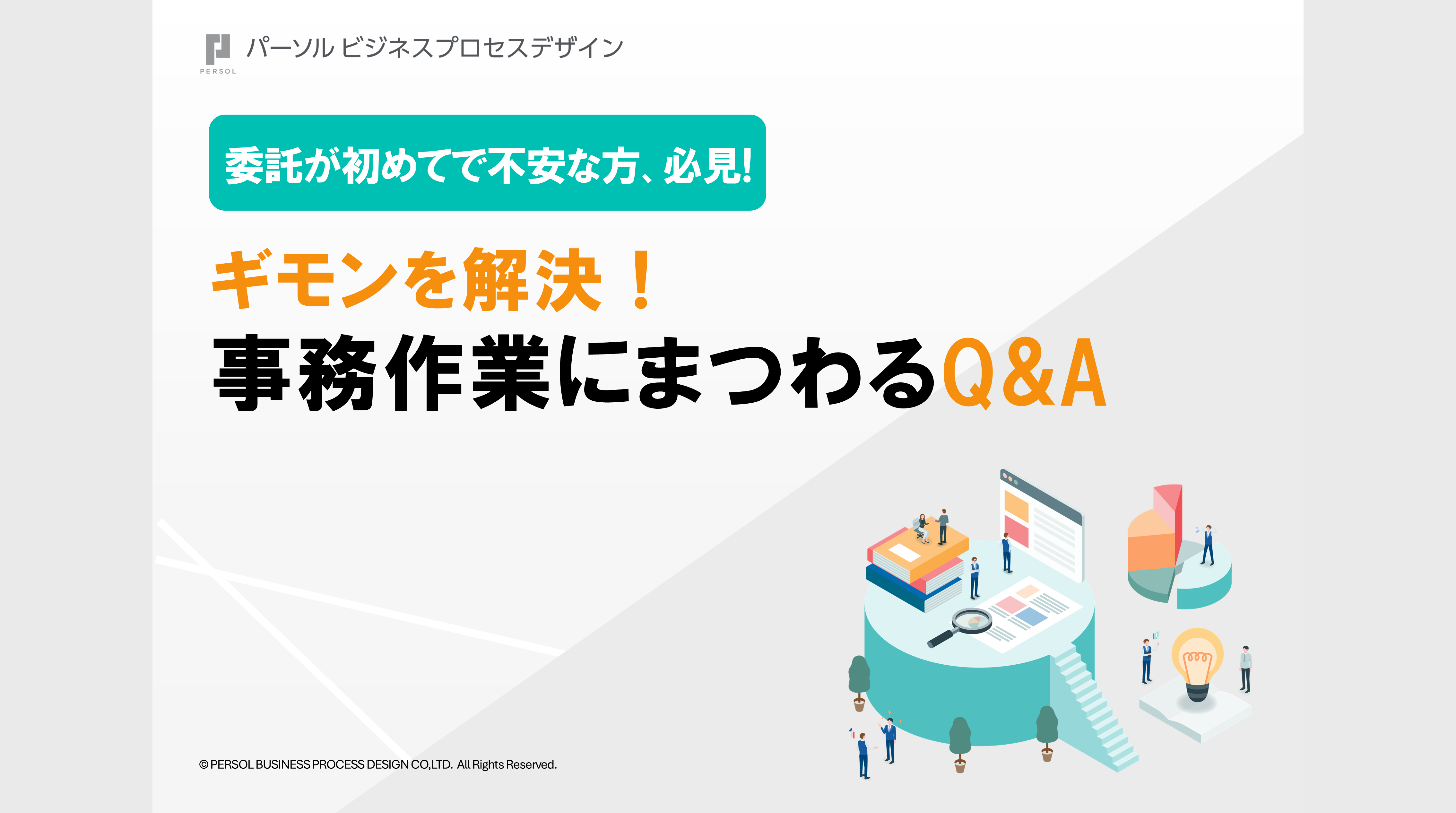 PERSOL パーソル ビジネスプロセスデザイン

委託が初めてで不安な方、必見!

ギモンを解決！
事務作業にまつわるQ&A

© PERSOL BUSINESS PROCESS DESIGN CO,LTD. All Rights Reserved.